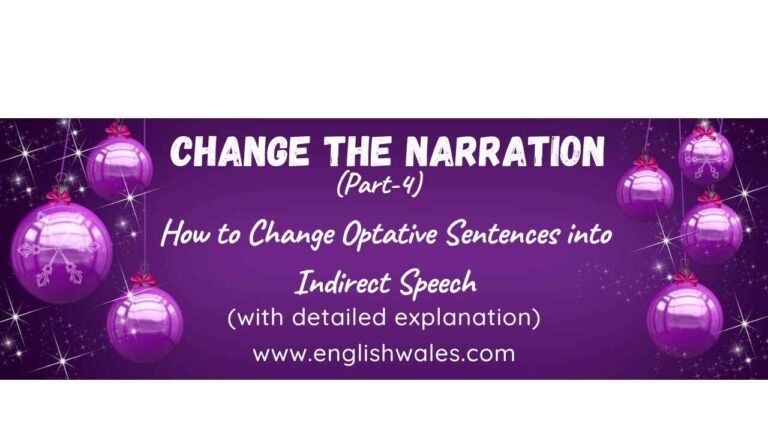 CHANGE THE NARRATION
(Part-4)

How to Change Optative Sentences into Indirect Speech

(with detailed explanation)

www.englishwales.com